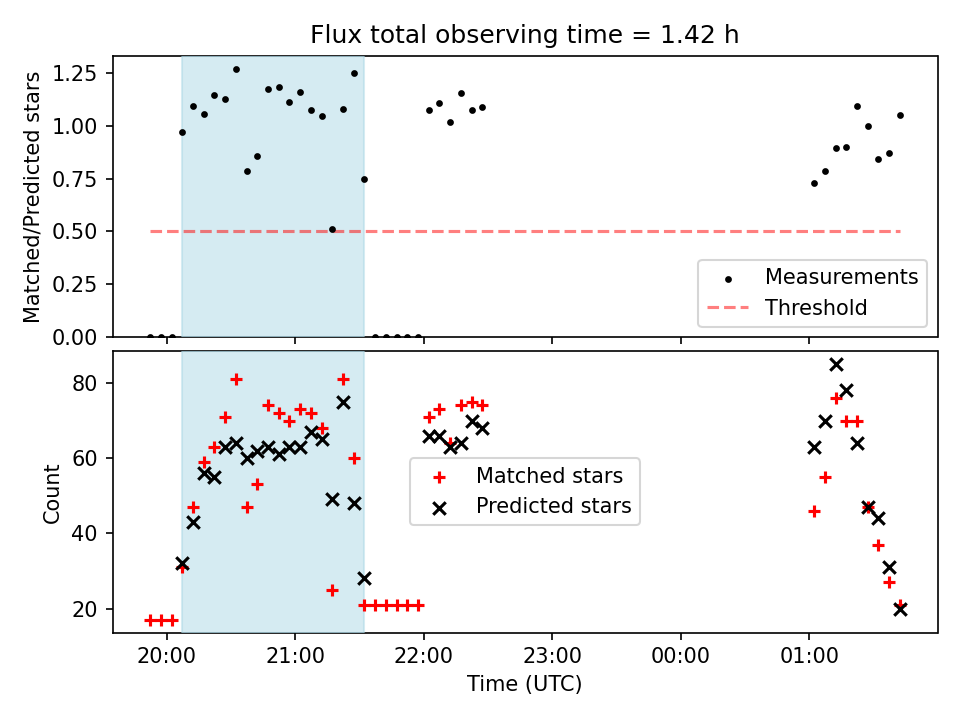 Flux total observing time = 1.42 h

Matched/Predicted stars

1.25
1.00
0.75
0.50
0.25
0.00

Measurements
Threshold

Count

80
60
40
20

Matched stars
Predicted stars

20:00
21:00
22:00
23:00
00:00
01:00

Time (UTC)